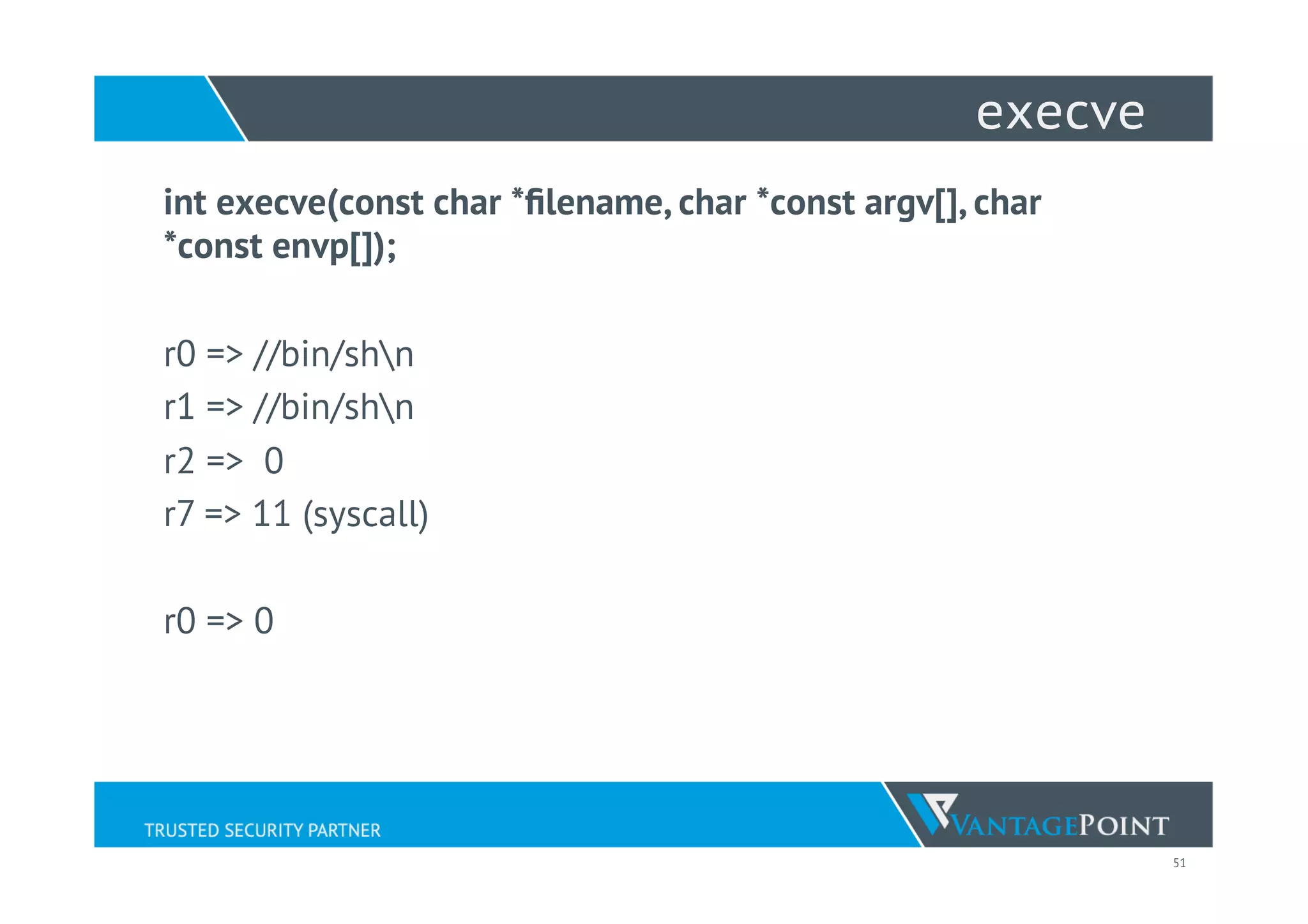 execve

int execve(const char *filename, char *const argv[], char *const envp[]);

r0 => //bin/sh\n

r1 => //bin/sh\n

r2 => 0

r7 => 11 (syscall)

r0 => 0

TRUSTED SECURITY PARTNER

VANTAGEPOINT

51